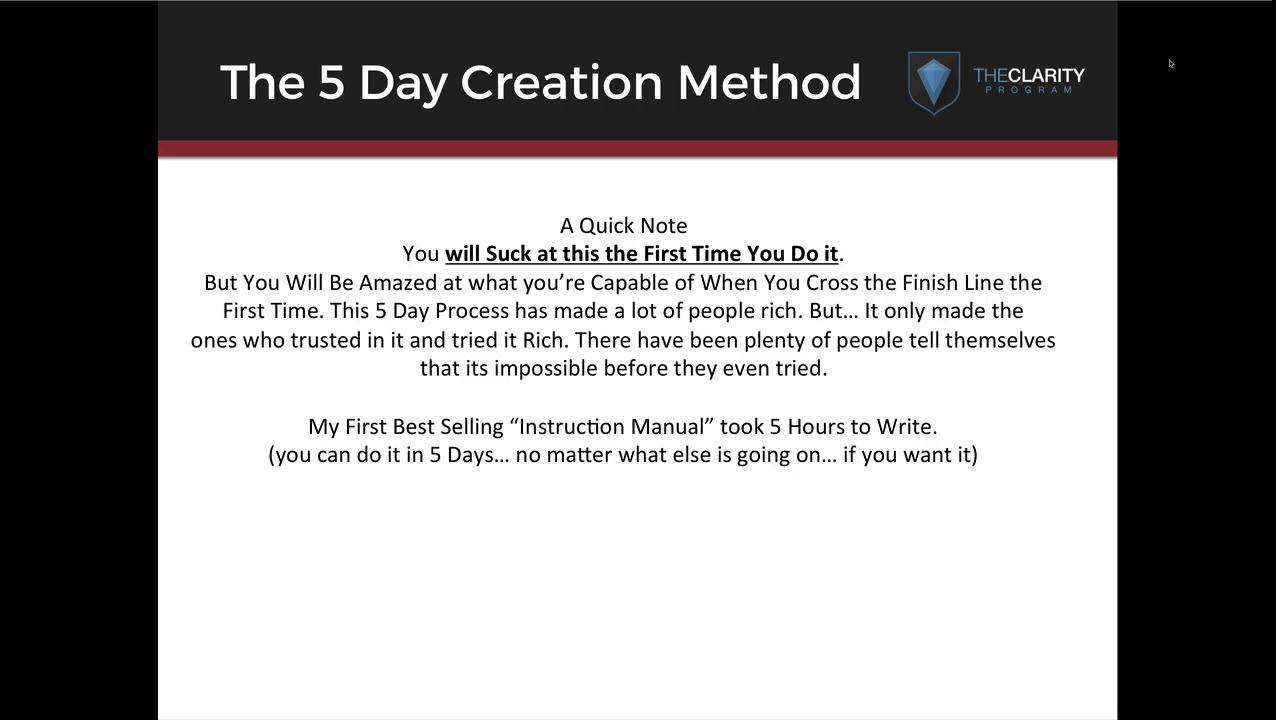 The 5 Day Creation Method

THECLARITY PROGRAM

A Quick Note
You will Suck at this the First Time You Do it.
But You Will Be Amazed at what you're Capable of When You Cross the Finish Line the First Time. This 5 Day Process has made a lot of people rich. But… It only made the ones who trusted in it and tried it Rich. There have been plenty of people tell themselves that its impossible before they even tried.

My First Best Selling "Instruction Manual" took 5 Hours to Write.
(you can do it in 5 Days… no matter what else is going on… if you want it)